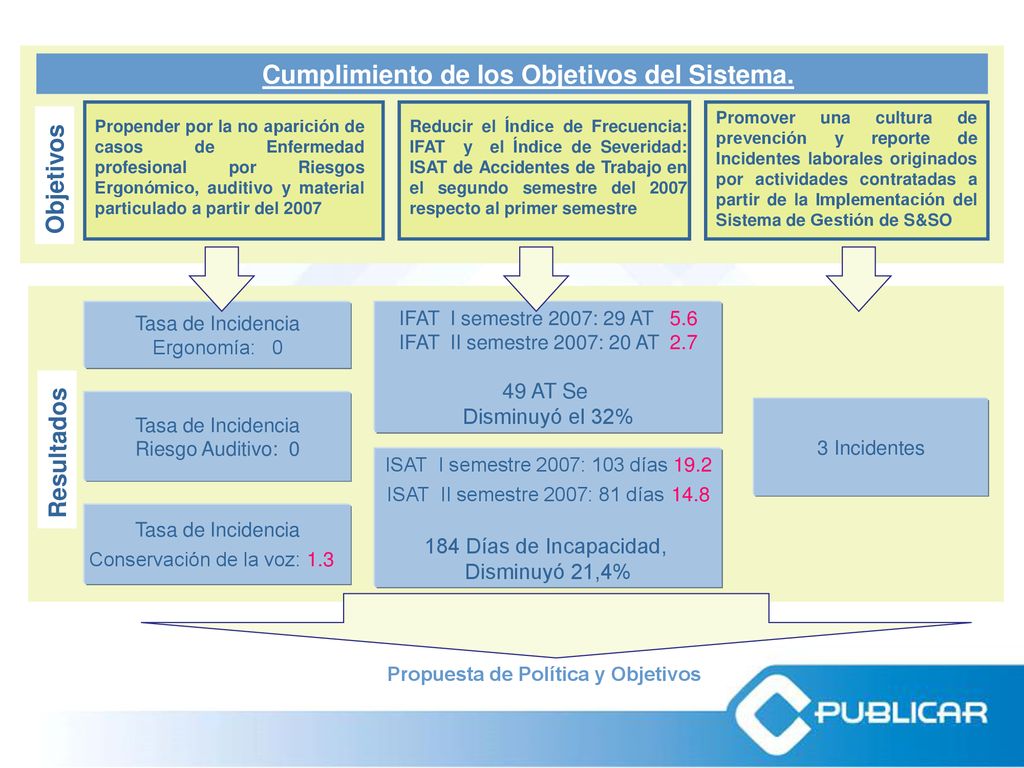 Cumplimiento de los Objetivos del Sistema.

Objetivos

Propender por la no aparición de casos de Enfermedad profesional por Riesgos Ergonómico, auditivo y material particulado a partir del 2007

Reducir el Índice de Frecuencia: IFAT y el Índice de Severidad: ISAT de Accidentes de Trabajo en el segundo semestre del 2007 respecto al primer semestre

Promover una cultura de prevención y reporte de Incidentes laborales originados por actividades contratadas a partir de la Implementación del Sistema de Gestión de S&SO

Resultados

Tasa de Incidencia Ergonomía: 0

Tasa de Incidencia Riesgo Auditivo: 0

Tasa de Incidencia Conservación de la voz: 1.3

IFAT I semestre 2007: 29 AT 5.6
IFAT II semestre 2007: 20 AT 2.7

49 AT Se Disminuyó el 32%

ISAT I semestre 2007: 103 días 19.2
ISAT II semestre 2007: 81 días 14.8

184 Días de Incapacidad, Disminuyó 21,4%

3 Incidentes

Propuesta de Política y Objetivos

PUBLICAR